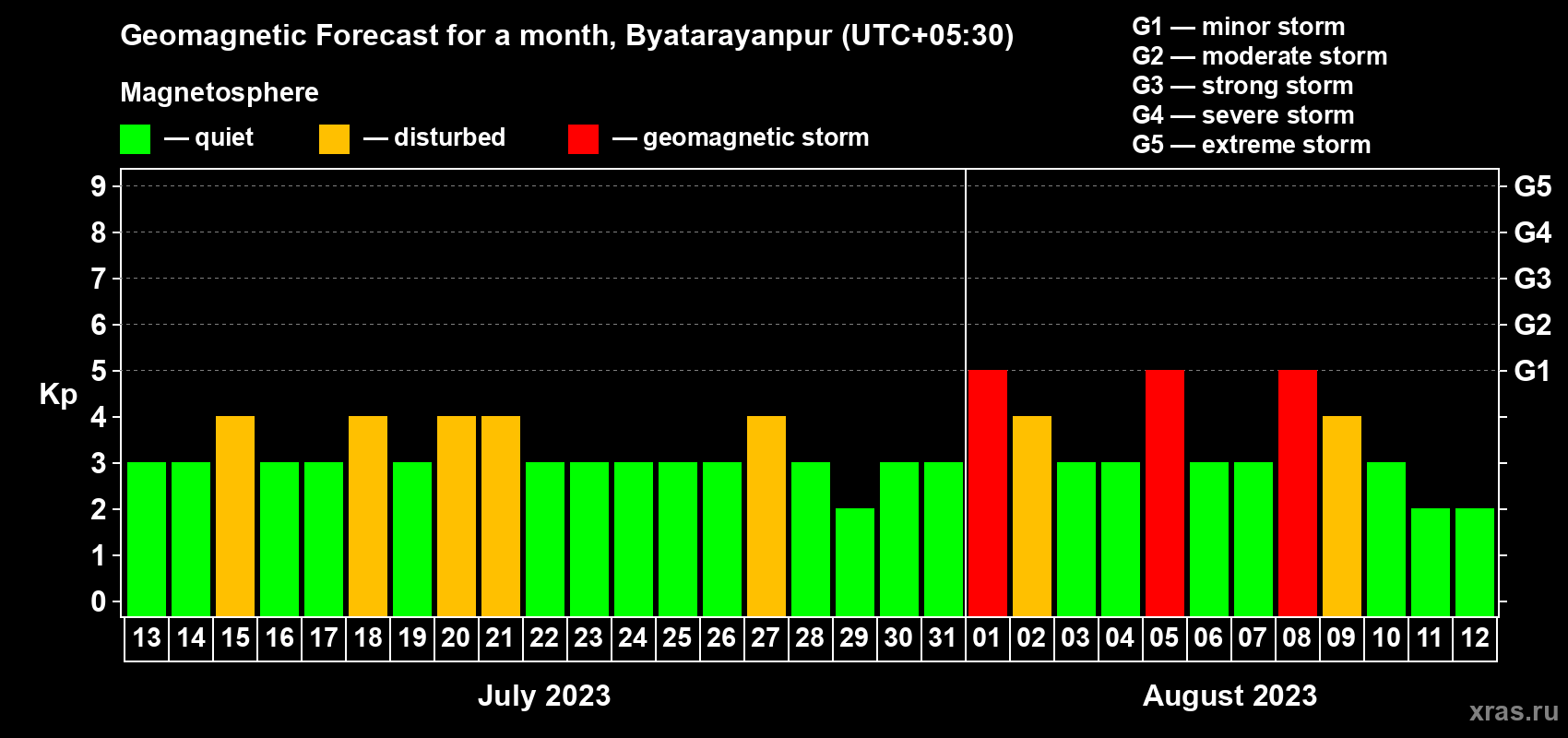 Geomagnetic Forecast for a month, Byatarayanpur (UTC+05:30)

Magnetosphere

— quiet — disturbed — geomagnetic storm

G1 — minor storm
G2 — moderate storm
G3 — strong storm
G4 — severe storm
G5 — extreme storm

Kp

9
8
7
6
5
4
3
2
1
0

G5
G4
G3
G2
G1

13 14 15 16 17 18 19 20 21 22 23 24 25 26 27 28 29 30 31 01 02 03 04 05 06 07 08 09 10 11 12

July 2023

August 2023

xras.ru